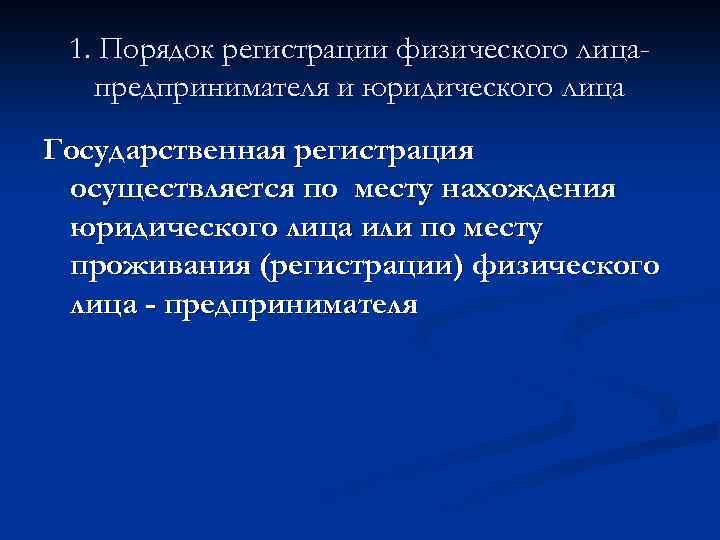 1. Порядок регистрации физического лица-предпринимателя и юридического лица

Государственная регистрация осуществляется по месту нахождения юридического лица или по месту проживания (регистрации) физического лица - предпринимателя